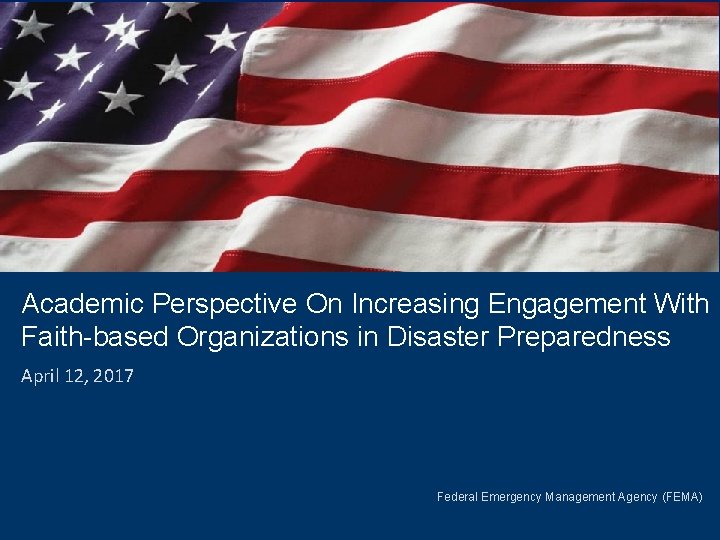 Academic Perspective On Increasing Engagement With Faith-based Organizations in Disaster Preparedness

April 12, 2017

Federal Emergency Management Agency (FEMA)